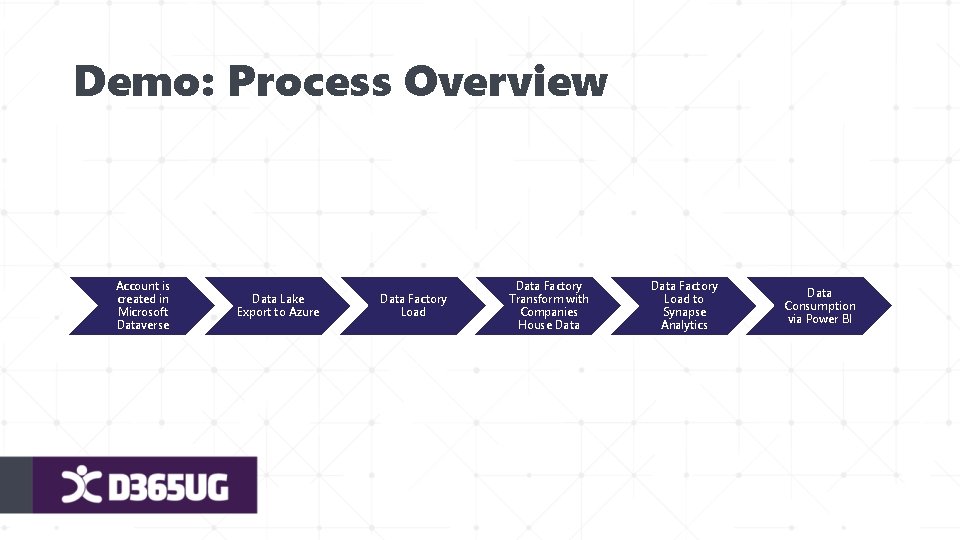 Demo: Process Overview

Account is created in Microsoft Dataverse

Data Lake Export to Azure

Data Factory Load

Data Factory Transform with Companies House Data

Data Factory Load to Synapse Analytics

Data Consumption via Power BI

D365UG